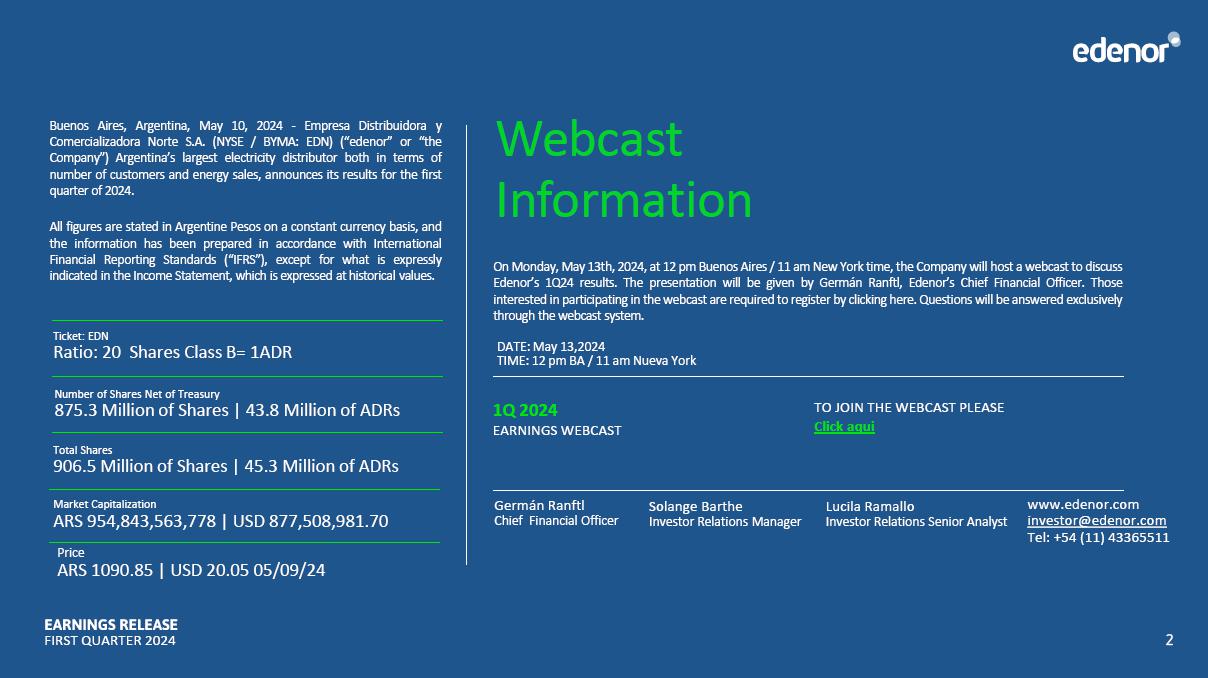 edenor

Buenos Aires, Argentina, May 10, 2024 - Empresa Distribuidora y Comercializadora Norte S.A. (NYSE / BYMA: EDN) ("edenor" or "the Company") Argentina's largest electricity distributor both in terms of number of customers and energy sales, announces its results for the first quarter of 2024.

All figures are stated in Argentine Pesos on a constant currency basis, and the information has been prepared in accordance with International Financial Reporting Standards ("IFRS"), except for what is expressly indicated in the Income Statement, which is expressed at historical values.

Ticket: EDN
Ratio: 20 Shares Class B= 1ADR

Number of Shares Net of Treasury
875.3 Million of Shares | 43.8 Million of ADRs

Total Shares
906.5 Million of Shares | 45.3 Million of ADRs

Market Capitalization
ARS 954,843,563,778 | USD 877,508,981.70

Price
ARS 1090.85 | USD 20.05 05/09/24

Webcast Information

On Monday, May 13th, 2024, at 12 pm Buenos Aires / 11 am New York time, the Company will host a webcast to discuss Edenor's 1Q24 results. The presentation will be given by Germán Ranftl, Edenor's Chief Financial Officer. Those interested in participating in the webcast are required to register by clicking here. Questions will be answered exclusively through the webcast system.

DATE: May 13,2024
TIME: 12 pm BA / 11 am Nueva York

1Q 2024
EARNINGS WEBCAST

TO JOIN THE WEBCAST PLEASE
Click aquí

Germán Ranftl
Chief Financial Officer

Solange Barthe
Investor Relations Manager

Lucila Ramallo
Investor Relations Senior Analyst

www.edenor.com
investor@edenor.com
Tel: +54 (11) 43365511

EARNINGS RELEASE
FIRST QUARTER 2024

2